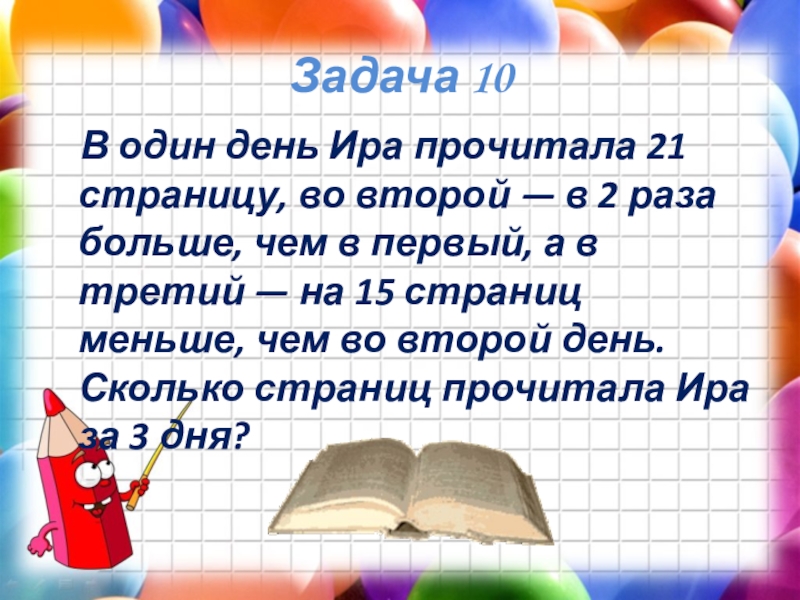 Задача 10

В один день Ира прочитала 21 страницу, во второй — в 2 раза больше, чем в первый, а в третий — на 15 страниц меньше, чем во второй день. Сколько страниц прочитала Ира за 3 дня?